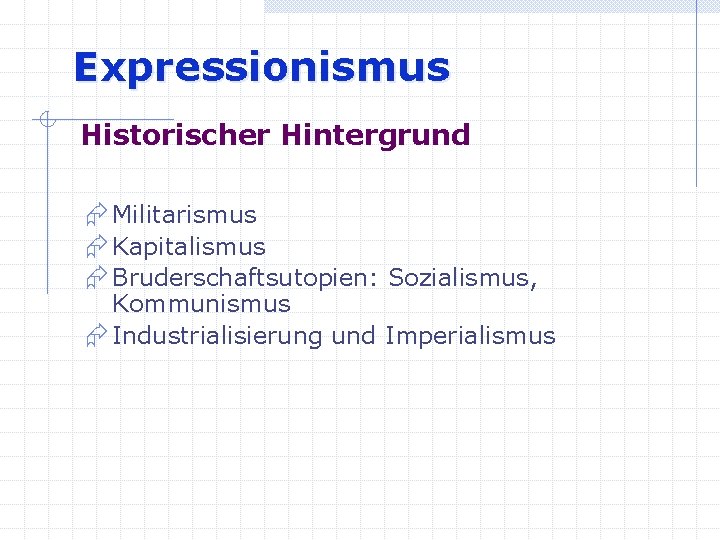 Expressionismus

Historischer Hintergrund

Militarismus
Kapitalismus
Bruderschaftsutopien: Sozialismus, Kommunismus
Industrialisierung und Imperialismus